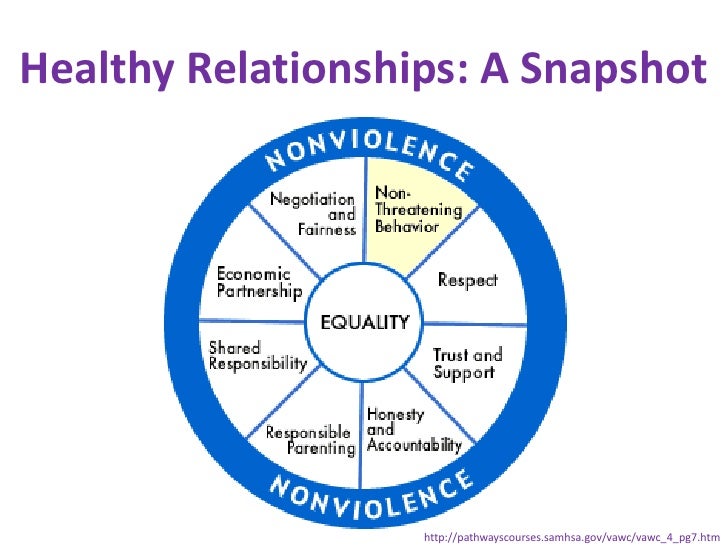 Healthy Relationships: A Snapshot

NONVIOLENCE

Non-Threatening Behavior

Respect

Trust and Support

Honesty and Accountability

Responsible Parenting

Shared Responsibility

Economic Partnership

Negotiation and Fairness

EQUALITY

NONVIOLENCE

http://pathwayscourses.samhsa.gov/vawc/vawc_4_pg7.htm